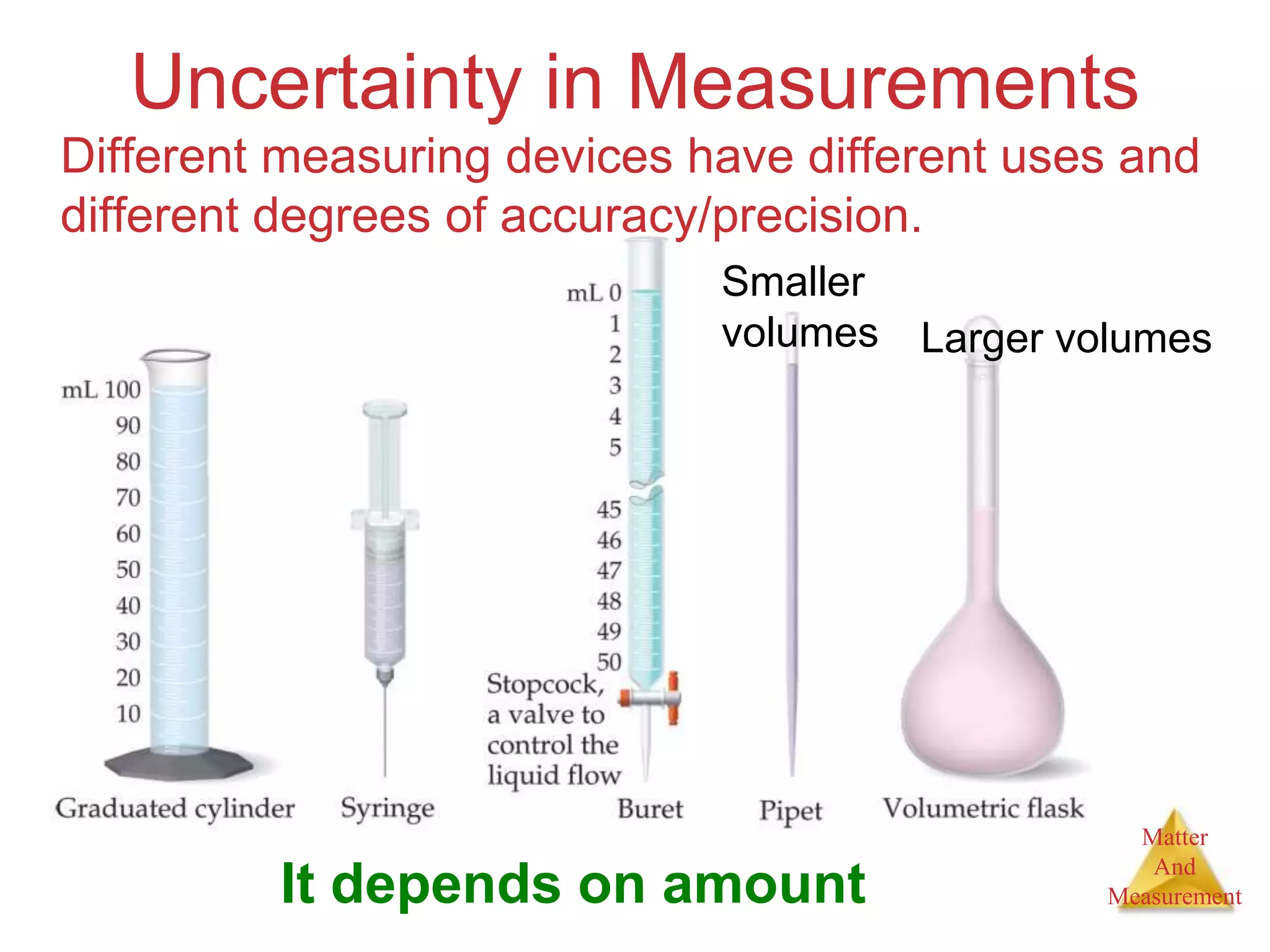 Uncertainty in Measurements

Different measuring devices have different uses and different degrees of accuracy/precision.

Smaller volumes

Larger volumes

mL 100
90
80
70
60
50
40
30
20
10

mL 0
1
2
3
4
5
45
46
47
48
49
50

Stopcock, a valve to control the liquid flow

Graduated cylinder

Syringe

Buret

Pipet

Volumetric flask

It depends on amount

Matter And Measurement